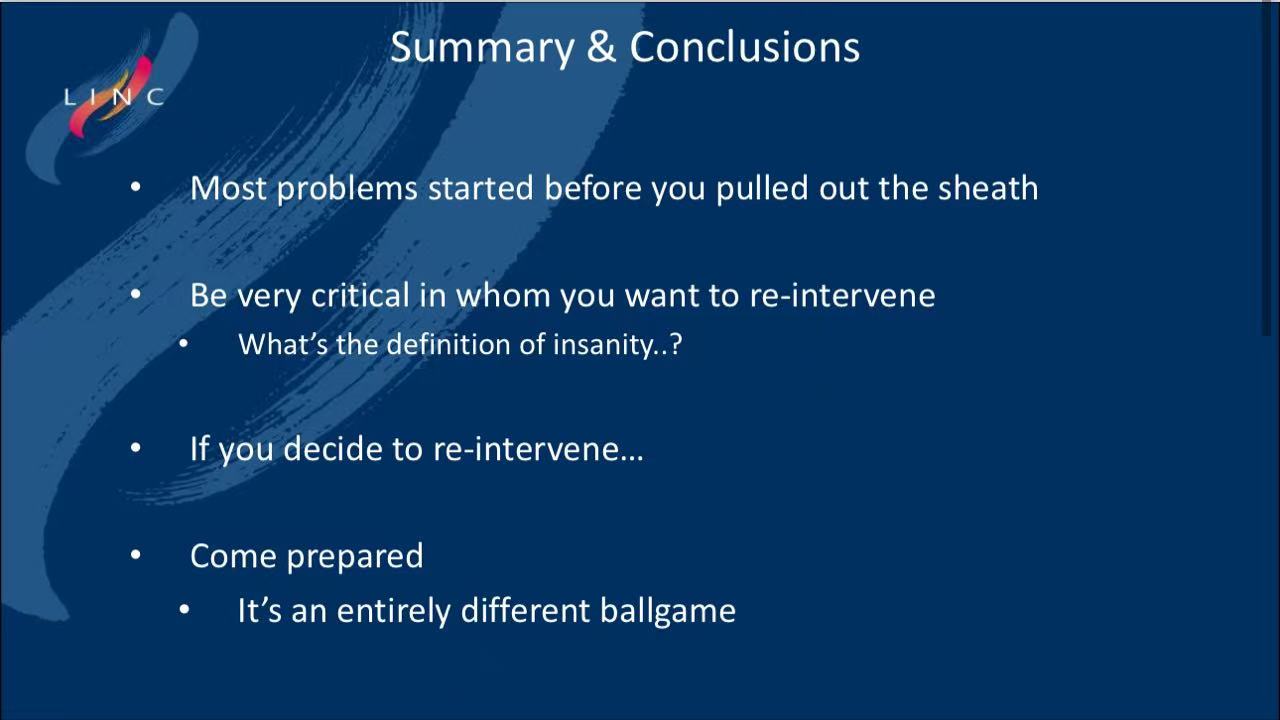 LINC

Summary & Conclusions

• Most problems started before you pulled out the sheath

• Be very critical in whom you want to re-intervene
  • What's the definition of insanity..?

• If you decide to re-intervene…

• Come prepared
  • It's an entirely different ballgame